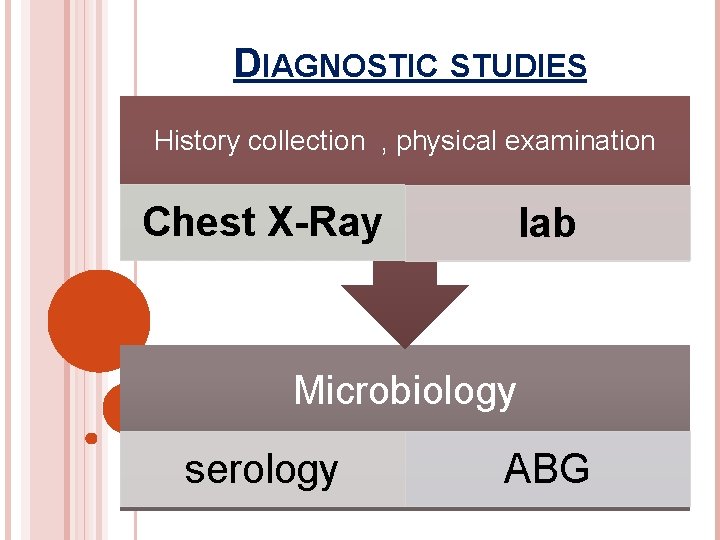 DIAGNOSTIC STUDIES

History collection , physical examination

Chest X-Ray

lab

Microbiology

serology

ABG